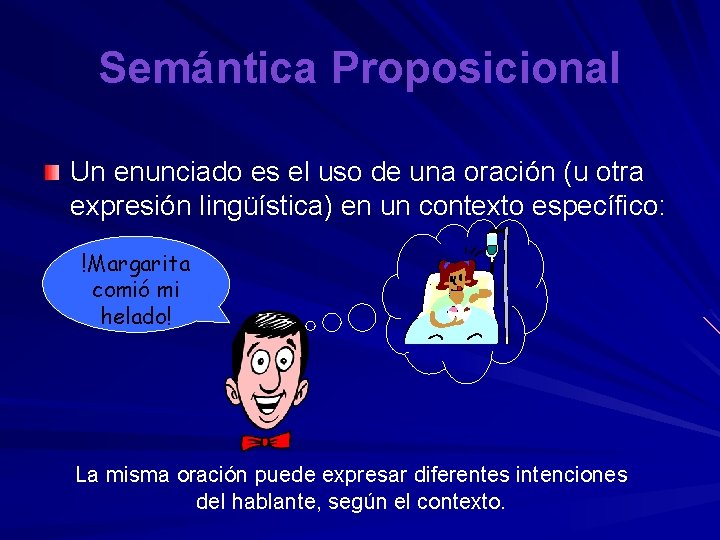 Semántica Proposicional

Un enunciado es el uso de una oración (u otra expresión lingüística) en un contexto específico:

!Margarita comió mi helado!

La misma oración puede expresar diferentes intenciones del hablante, según el contexto.